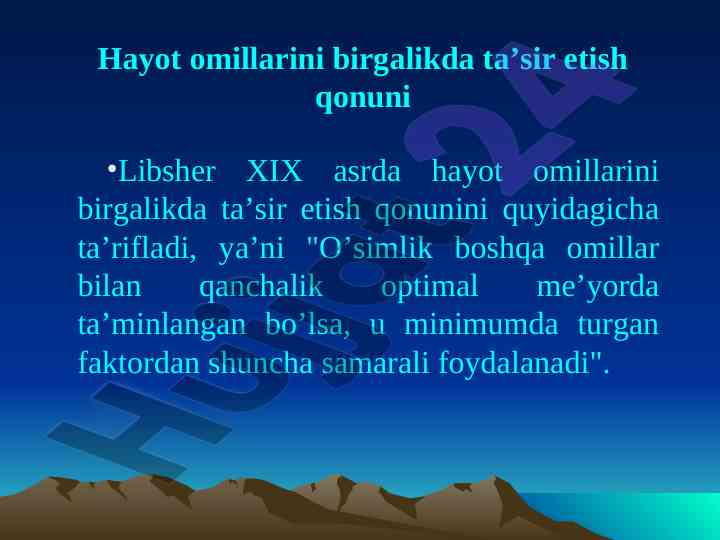 Hayot omillarini birgalikda ta’sir etish qonuni

•Libsher XIX asrda hayot omillarini birgalikda ta’sir etish qonunini quyidagicha ta’rifladi, ya’ni "O’simlik boshqa omillar bilan qanchalik optimal me’yorda ta’minlangan bo’lsa, u minimumda turgan faktordan shuncha samarali foydalanadi".

Hujjat24